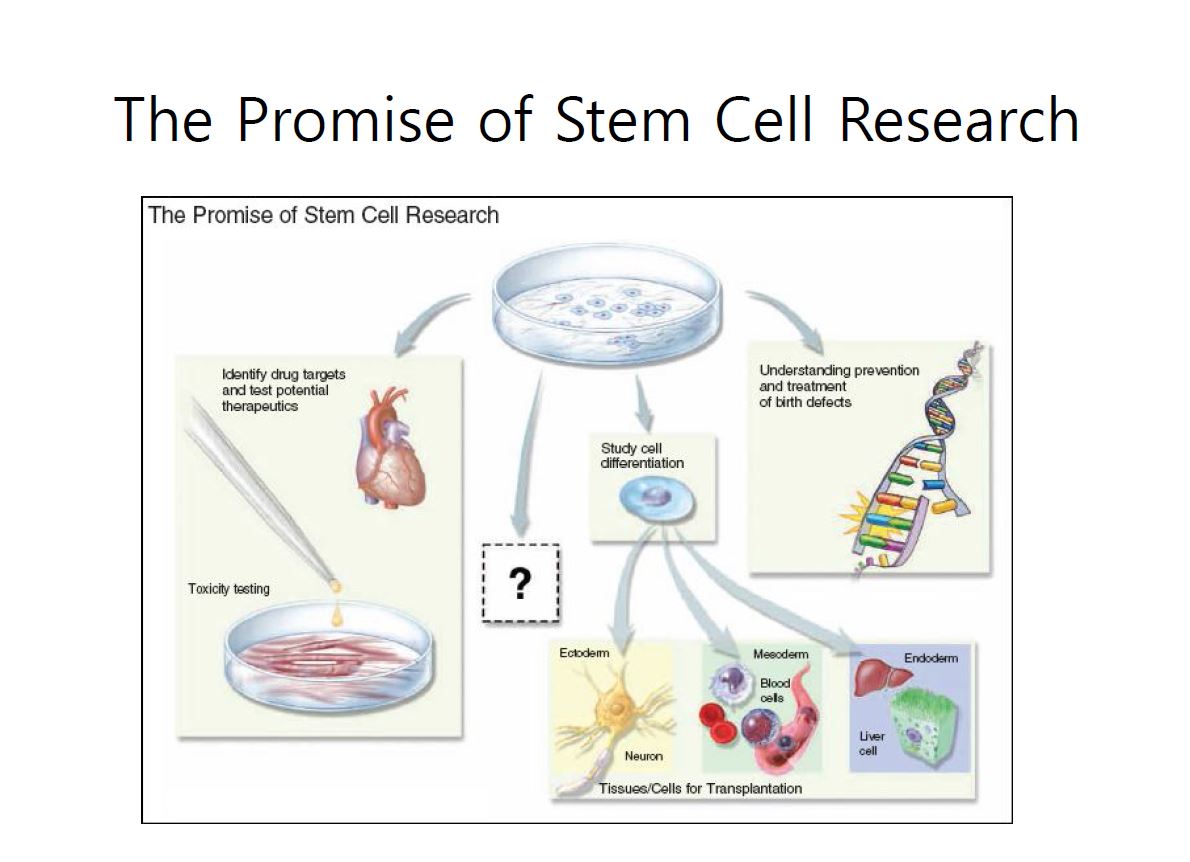 The Promise of Stem Cell Research

The Promise of Stem Cell Research

Identify drug targets and test potential therapeutics

Toxicity testing

?

Study cell differentiation

Understanding prevention and treatment of birth defects

Ectoderm

Neuron

Mesoderm

Blood cells

Endoderm

Liver cell

Tissues/Cells for Transplantation